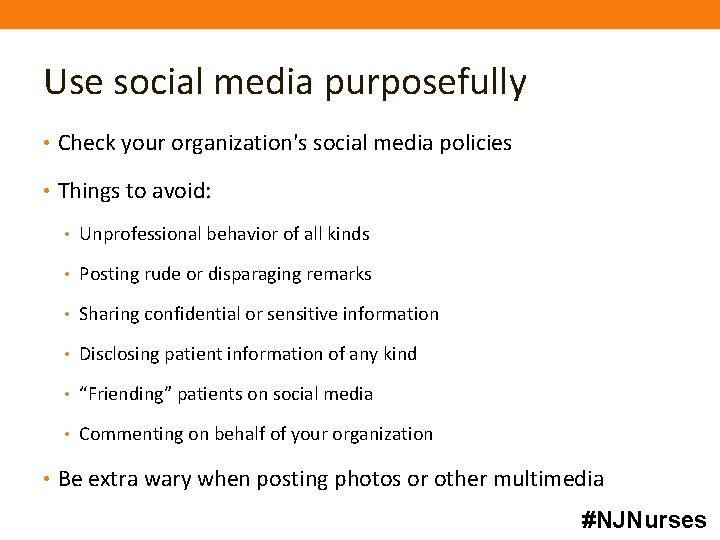 Use social media purposefully

• Check your organization's social media policies

• Things to avoid:

• Unprofessional behavior of all kinds

• Posting rude or disparaging remarks

• Sharing confidential or sensitive information

• Disclosing patient information of any kind

• “Friending” patients on social media

• Commenting on behalf of your organization

• Be extra wary when posting photos or other multimedia

#NJNurses